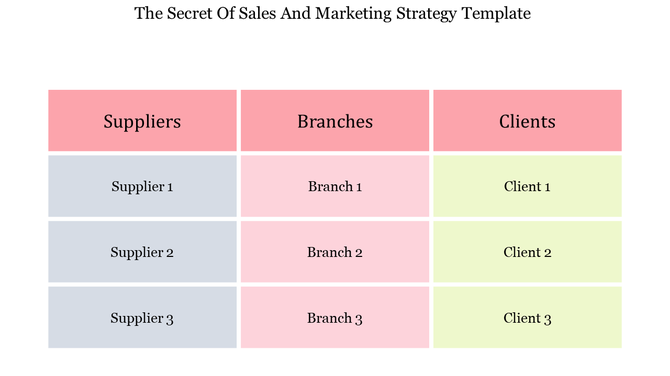 The Secret Of Sales And Marketing Strategy Template

| Suppliers | Branches | Clients |
|---|---|---|
| Supplier 1 | Branch 1 | Client 1 |
| Supplier 2 | Branch 2 | Client 2 |
| Supplier 3 | Branch 3 | Client 3 |